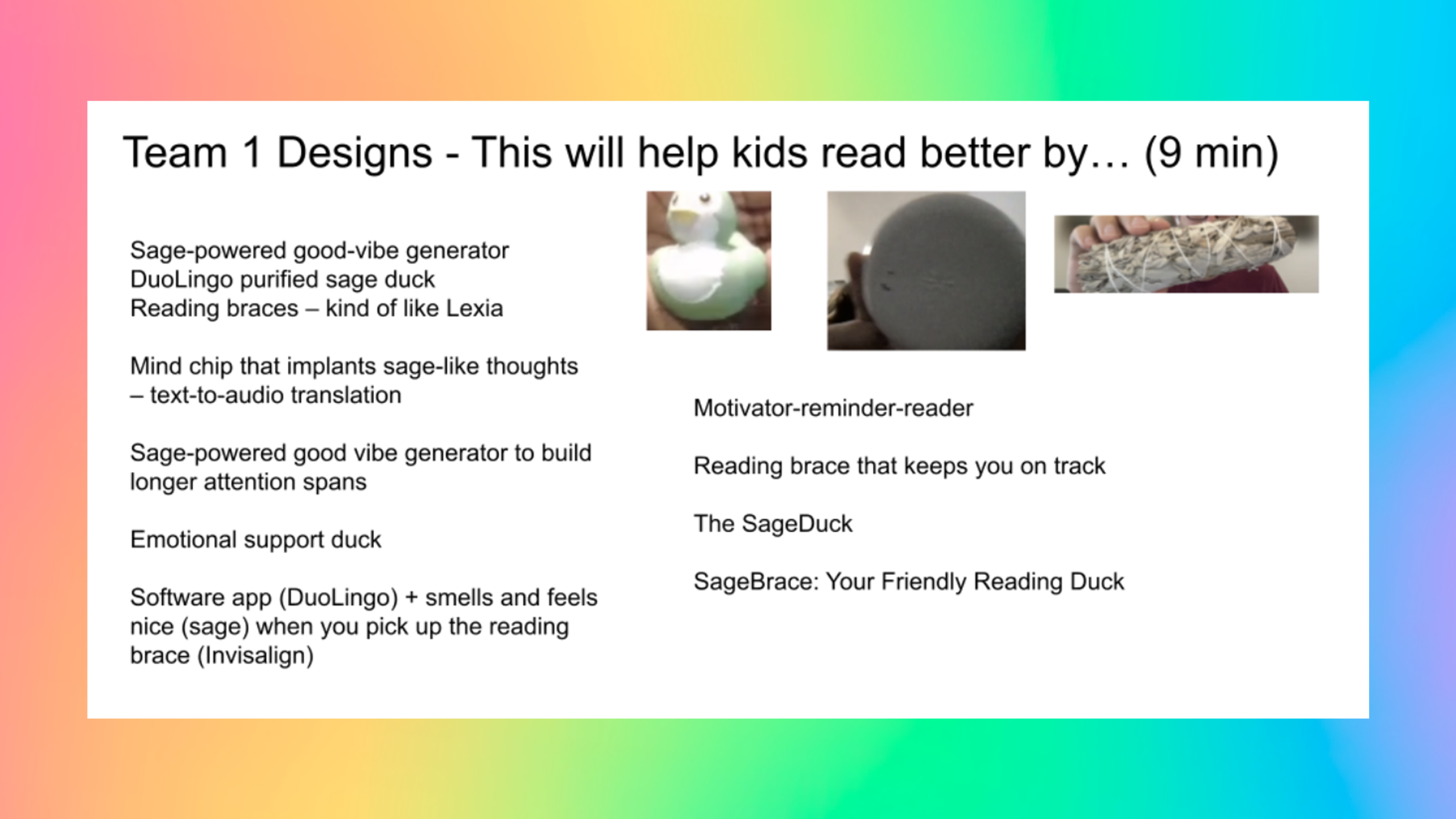 Team 1 Designs - This will help kids read better by… (9 min)

Sage-powered good-vibe generator
DuoLingo purified sage duck
Reading braces – kind of like Lexia

Mind chip that implants sage-like thoughts – text-to-audio translation

Sage-powered good vibe generator to build longer attention spans

Emotional support duck

Software app (DuoLingo) + smells and feels nice (sage) when you pick up the reading brace (Invisalign)

Motivator-reminder-reader

Reading brace that keeps you on track

The SageDuck

SageBrace: Your Friendly Reading Duck